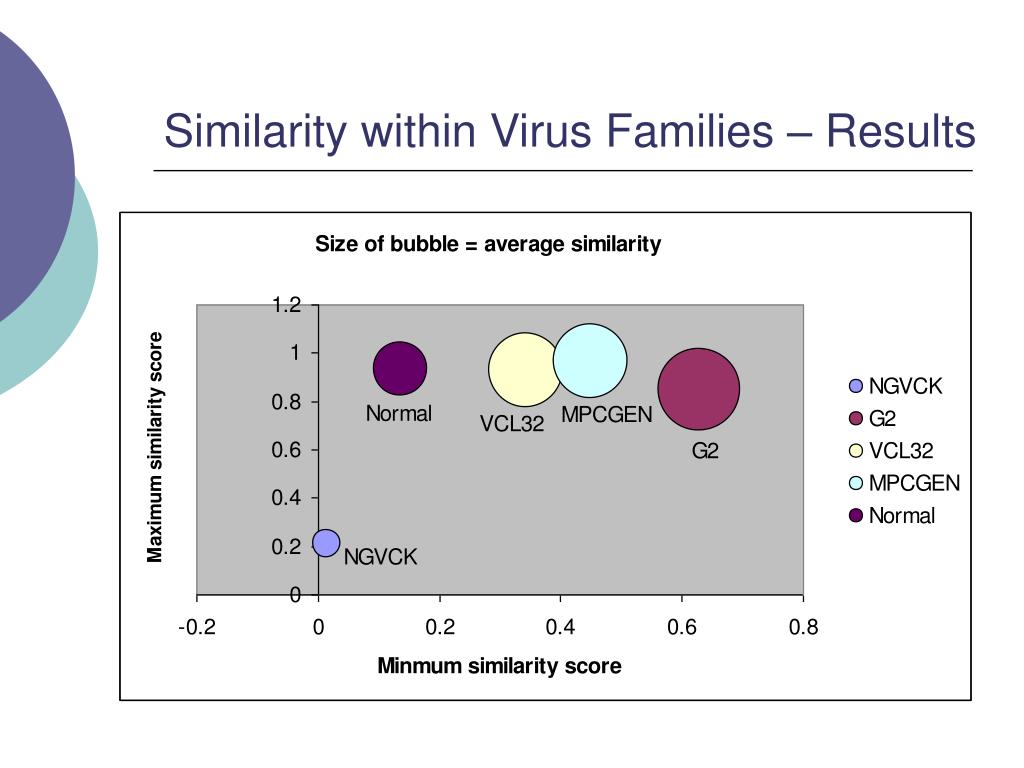 Similarity within Virus Families – Results

Size of bubble = average similarity

Maximum similarity score

1.2
1
0.8
0.6
0.4
0.2
0

Normal
VCL32
MPCGEN
G2
NGVCK

-0.2
0
0.2
0.4
0.6
0.8

Minmum similarity score

NGVCK
G2
VCL32
MPCGEN
Normal